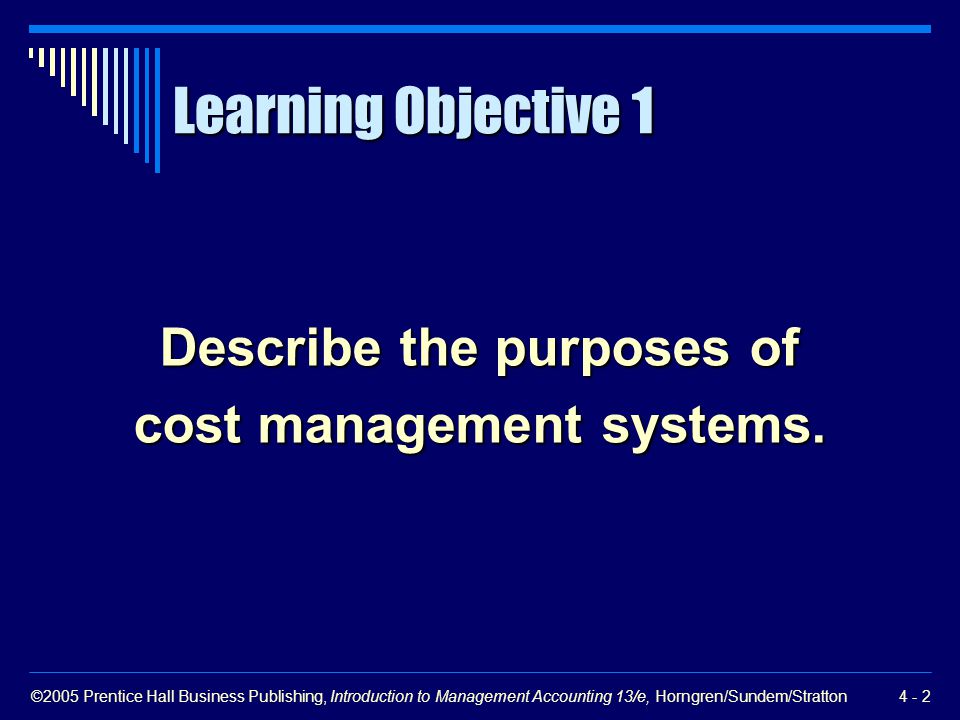 Learning Objective 1

Describe the purposes of cost management systems.

©2005 Prentice Hall Business Publishing, Introduction to Management Accounting 13/e, Horngren/Sundem/Stratton

4 - 2